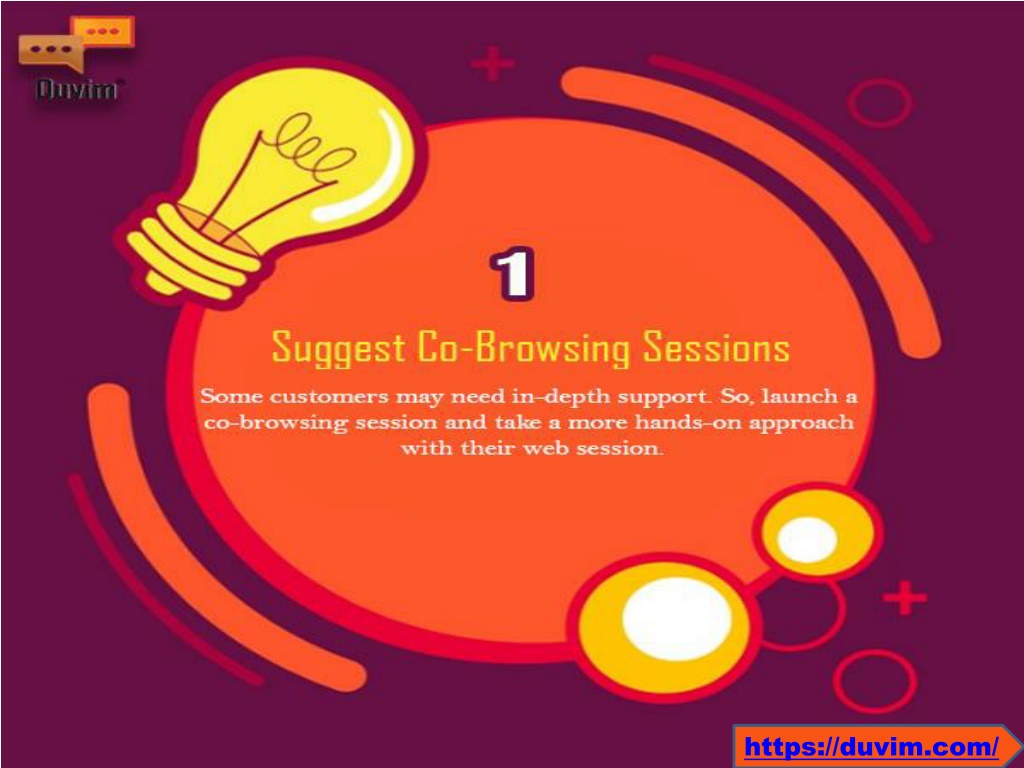 Duvim

1

Suggest Co-Browsing Sessions

Some customers may need in-depth support. So, launch a co-browsing session and take a more hands-on approach with their web session.

https://duvim.com/